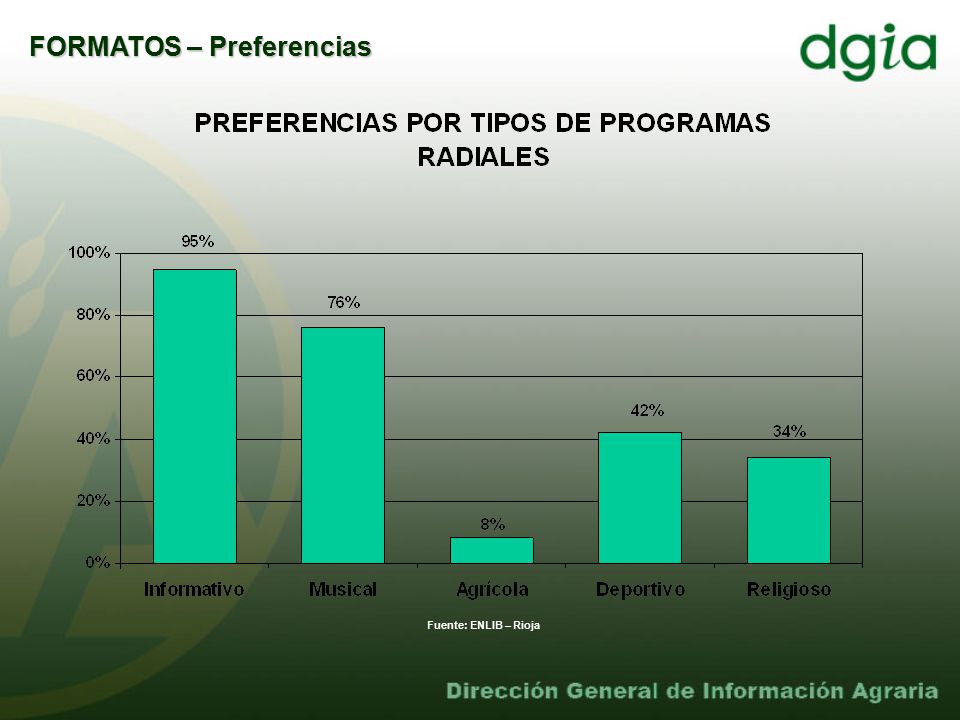 FORMATOS – Preferencias

dgia

PREFERENCIAS POR TIPOS DE PROGRAMAS RADIALES

100%
80%
60%
40%
20%
0%

95%
76%
8%
42%
34%

Informativo
Musical
Agrícola
Deportivo
Religioso

Fuente: ENLIB – Rioja

Dirección General de Información Agraria